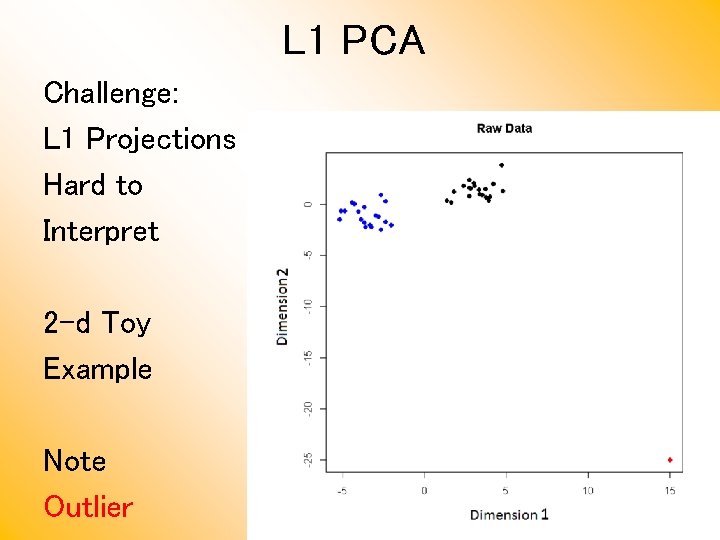 L1 PCA

Challenge:
L1 Projections
Hard to
Interpret

2-d Toy
Example

Note
Outlier

Raw Data

Dimension 2

0
-5
-10
-15
-20
-25

-5
0
5
10
15

Dimension 1